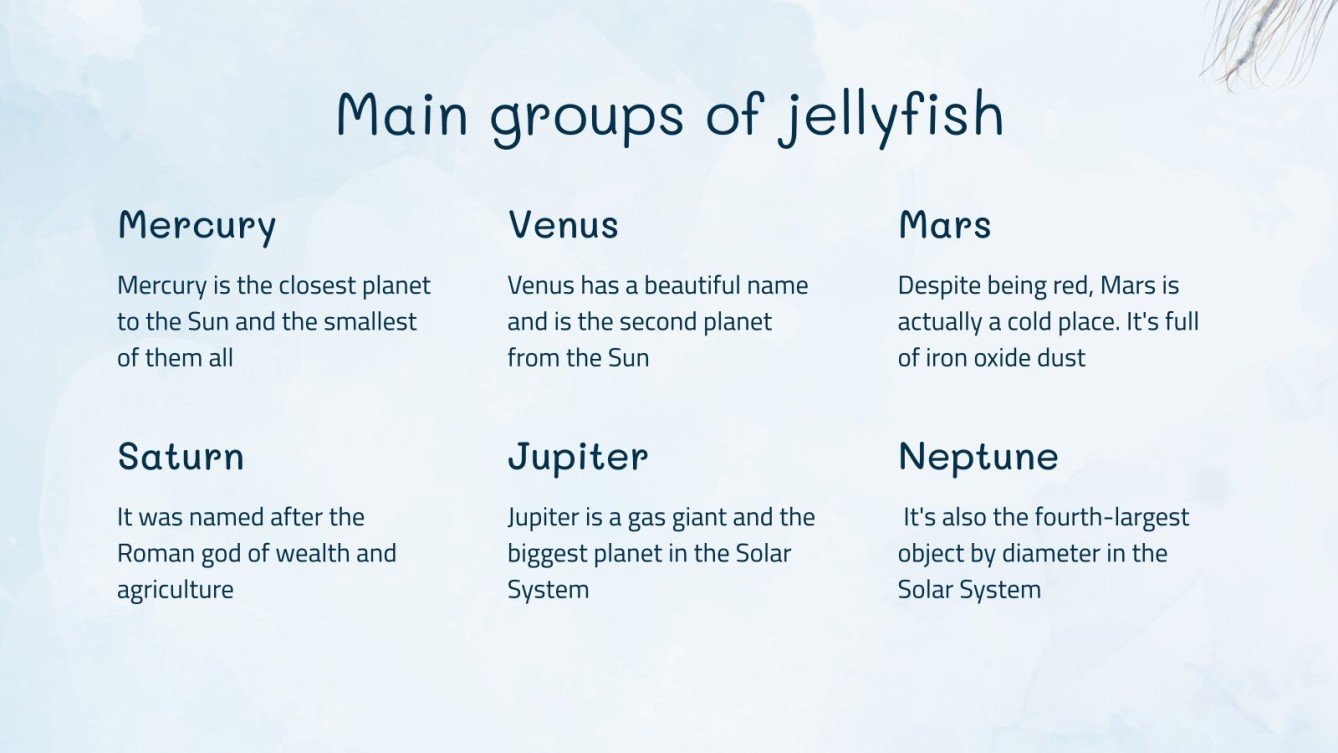 Main groups of jellyfish

Mercury

Mercury is the closest planet to the Sun and the smallest of them all

Venus

Venus has a beautiful name and is the second planet from the Sun

Mars

Despite being red, Mars is actually a cold place. It's full of iron oxide dust

Saturn

It was named after the Roman god of wealth and agriculture

Jupiter

Jupiter is a gas giant and the biggest planet in the Solar System

Neptune

It's also the fourth-largest object by diameter in the Solar System